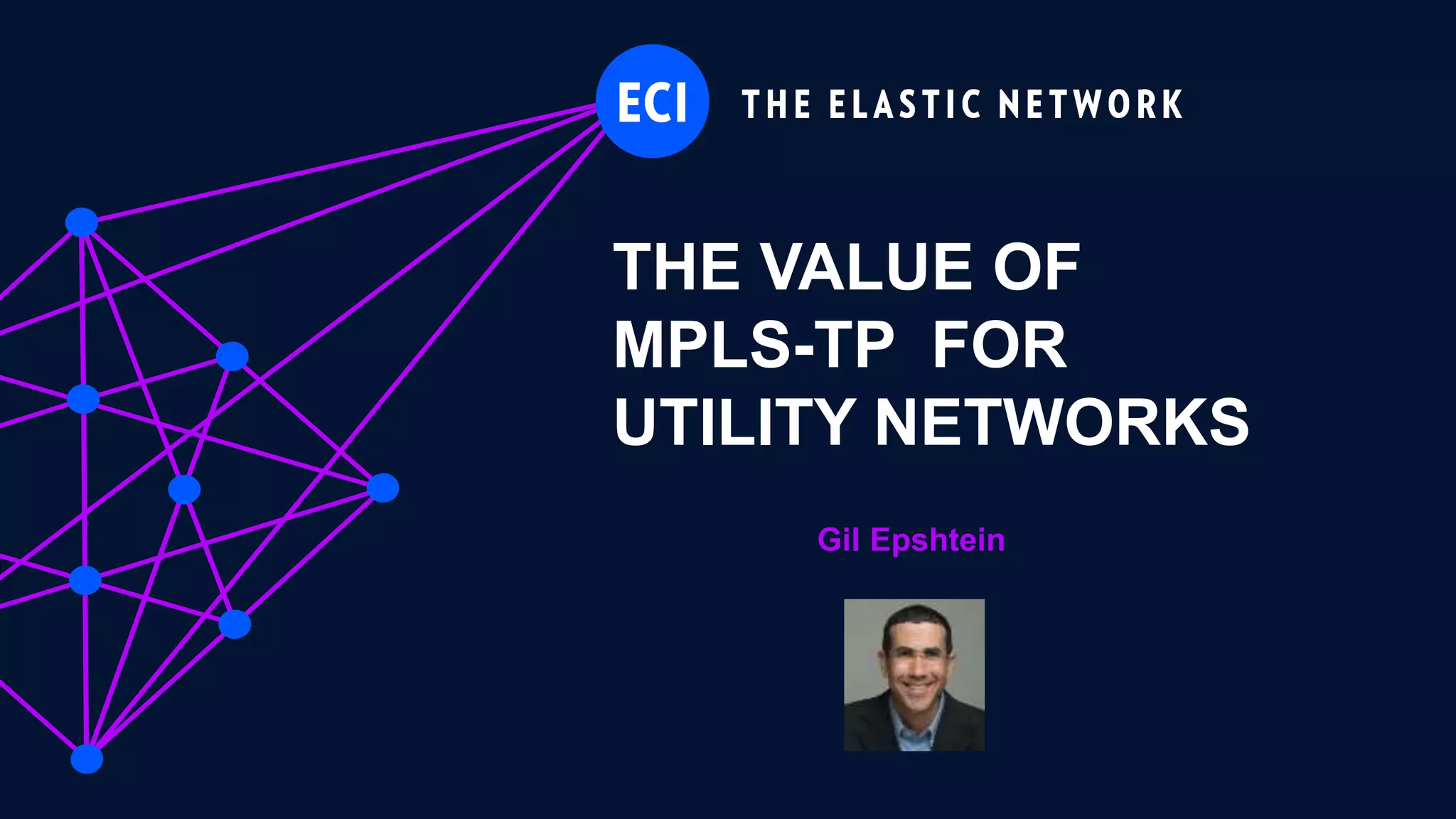 ECI THE ELASTIC NETWORK

THE VALUE OF MPLS-TP FOR UTILITY NETWORKS

Gil Epshtein